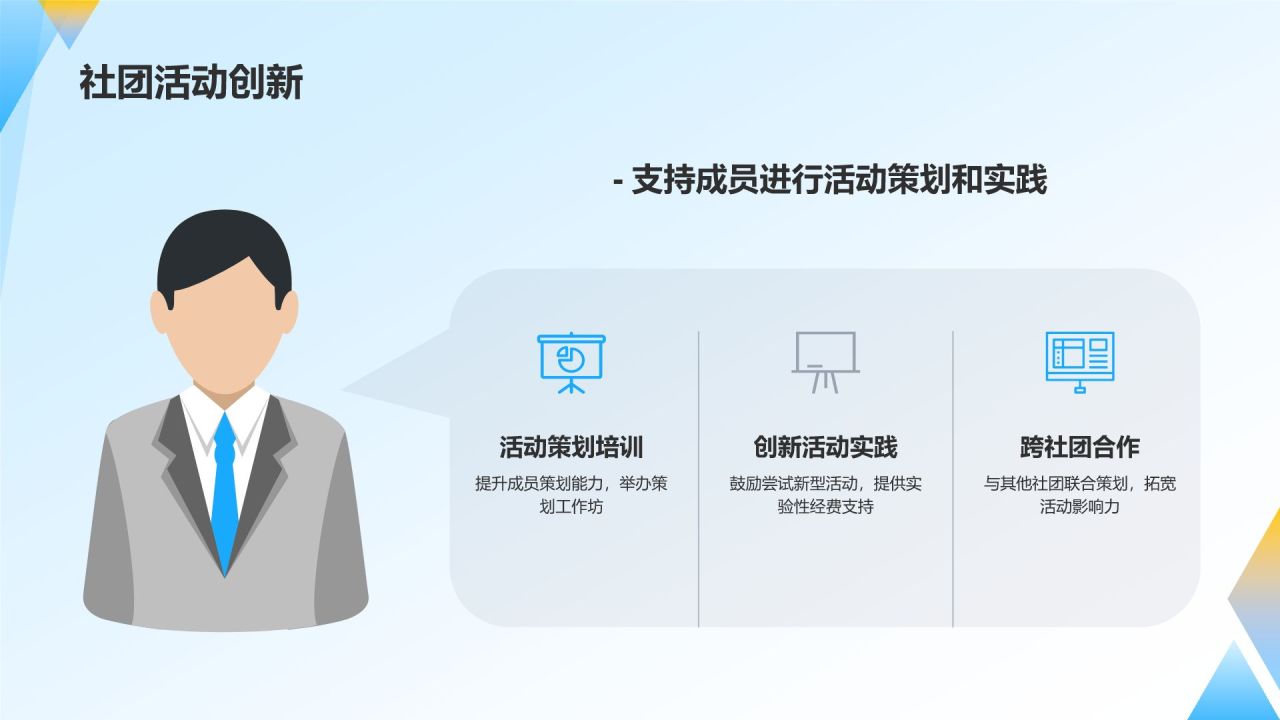 社团活动创新

- 支持成员进行活动策划和实践

活动策划培训

提升成员策划能力，举办策划工作坊

创新活动实践

鼓励尝试新型活动，提供实验性经费支持

跨社团合作

与其他社团联合策划，拓宽活动影响力